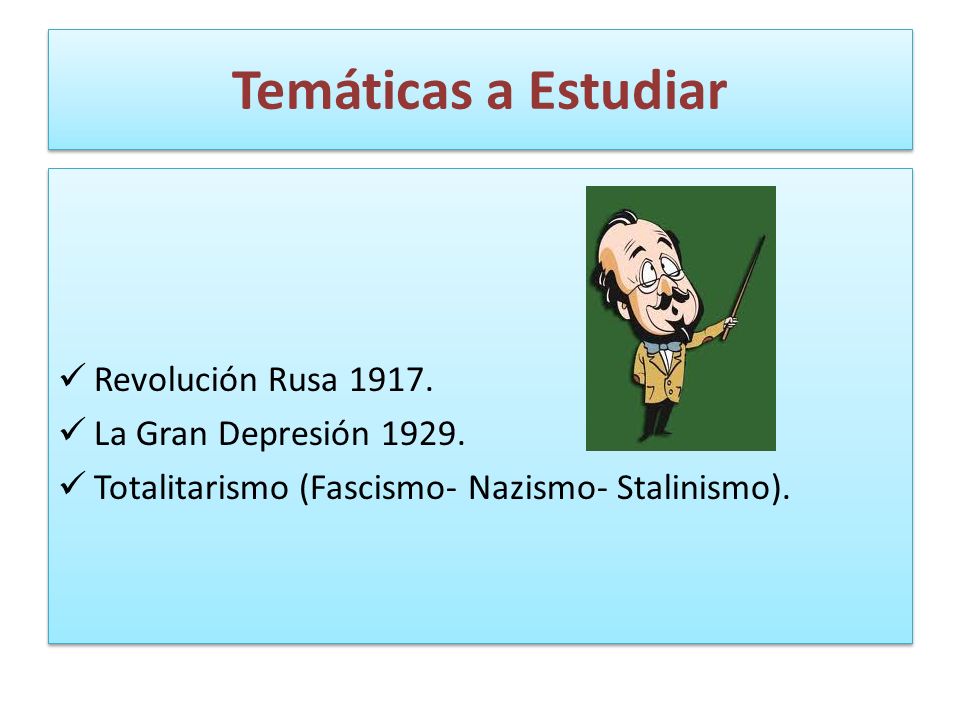 Temáticas a Estudiar

✓ Revolución Rusa 1917.
✓ La Gran Depresión 1929.
✓ Totalitarismo (Fascismo- Nazismo- Stalinismo).